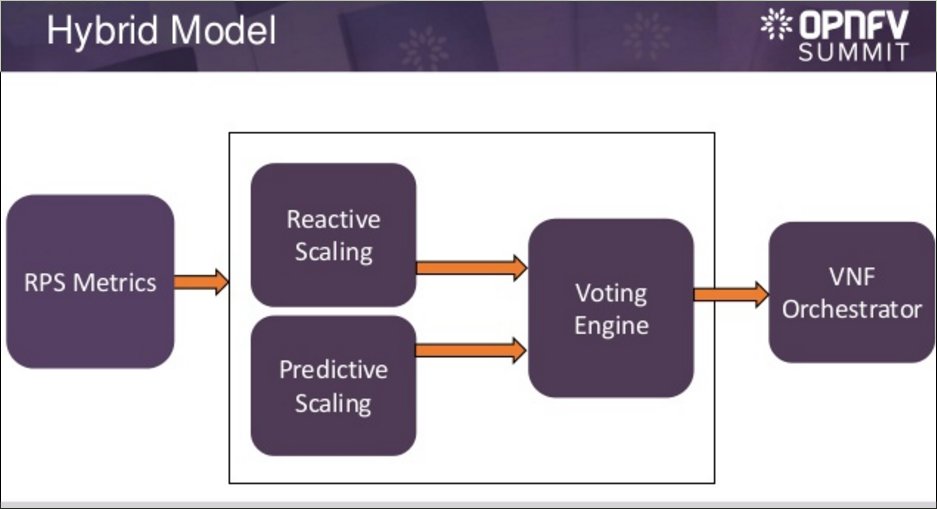 Hybrid Model

OPNFV SUMMIT

RPS Metrics

Reactive Scaling

Predictive Scaling

Voting Engine

VNF Orchestrator